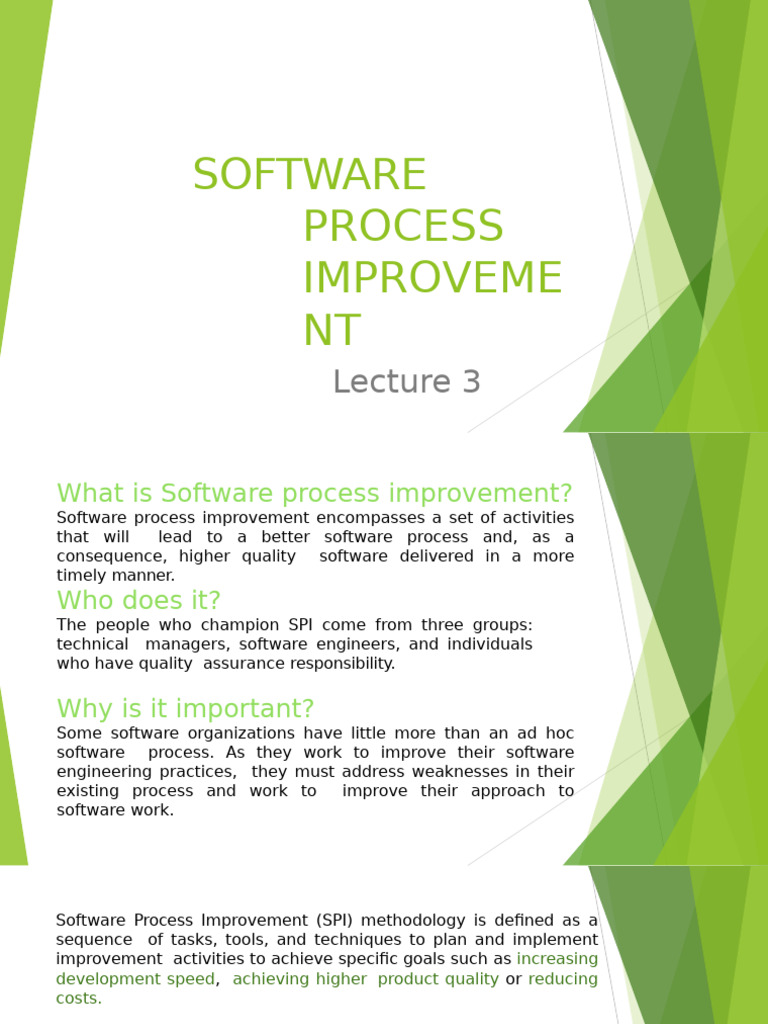 SOFTWARE PROCESS IMPROVEME NT

Lecture 3

What is Software process improvement?

Software process improvement encompasses a set of activities that will lead to a better software process and, as a consequence, higher quality software delivered in a more timely manner.

Who does it?

The people who champion SPI come from three groups: technical managers, software engineers, and individuals who have quality assurance responsibility.

Why is it important?

Some software organizations have little more than an ad hoc software process. As they work to improve their software engineering practices, they must address weaknesses in their existing process and work to improve their approach to software work.

Software Process Improvement (SPI) methodology is defined as a sequence of tasks, tools, and techniques to plan and implement improvement activities to achieve specific goals such as increasing development speed, achieving higher product quality or reducing costs.